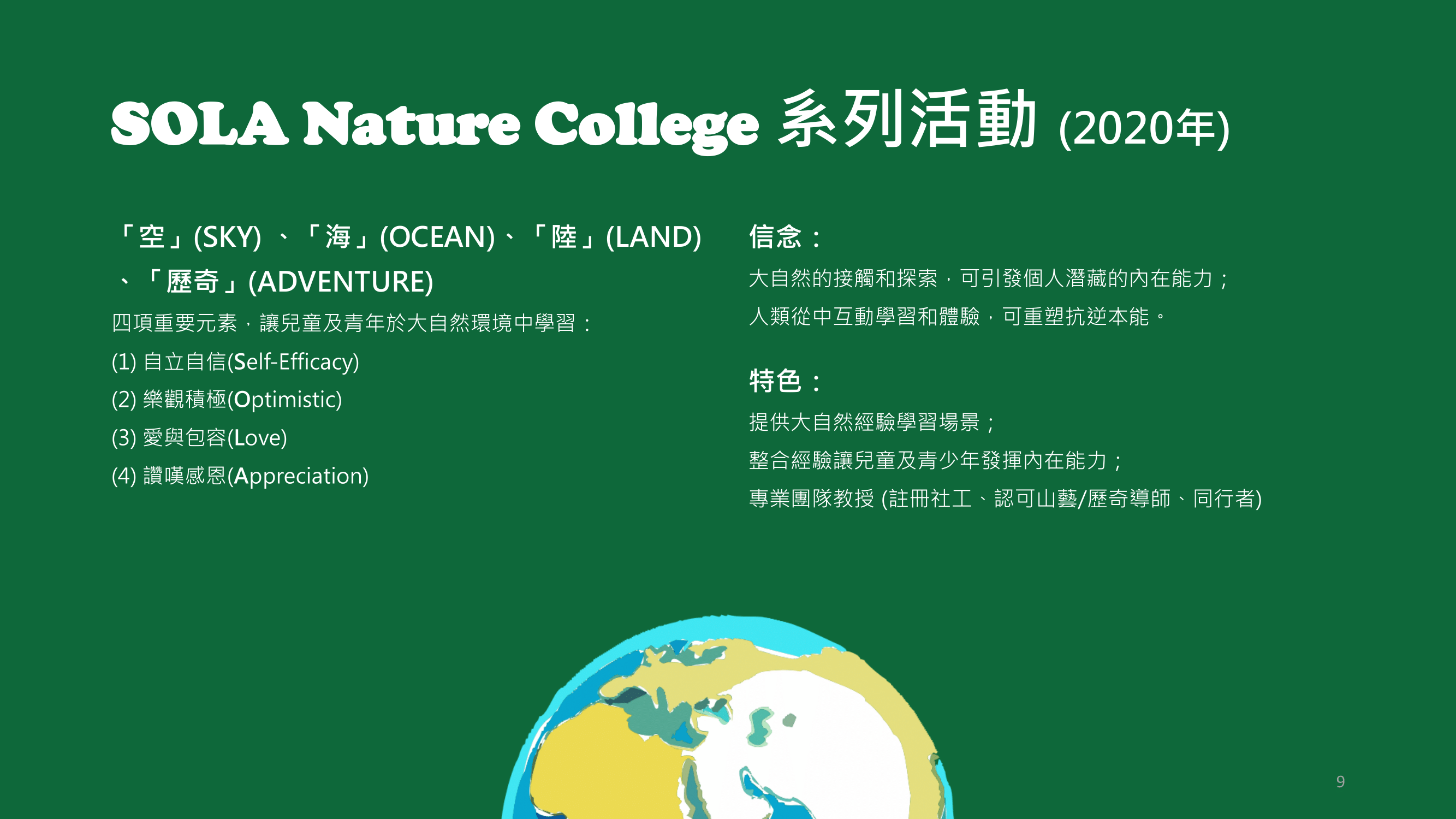 SOLA Nature College 系列活動 (2020年)

「空」(SKY) 、「海」(OCEAN)、「陸」(LAND) 、「歷奇」(ADVENTURE)

四項重要元素，讓兒童及青年於大自然環境中學習：

(1) 自立自信(Self-Efficacy)

(2) 樂觀積極(Optimistic)

(3) 愛與包容(Love)

(4) 讚嘆感恩(Appreciation)

信念：

大自然的接觸和探索，可引發個人潛藏的內在能力；

人類從中互動學習和體驗，可重塑抗逆本能。

特色：

提供大自然經驗學習場景；

整合經驗讓兒童及青少年發揮內在能力；

專業團隊教授 (註冊社工、認可山藝/歷奇導師、同行者)

9